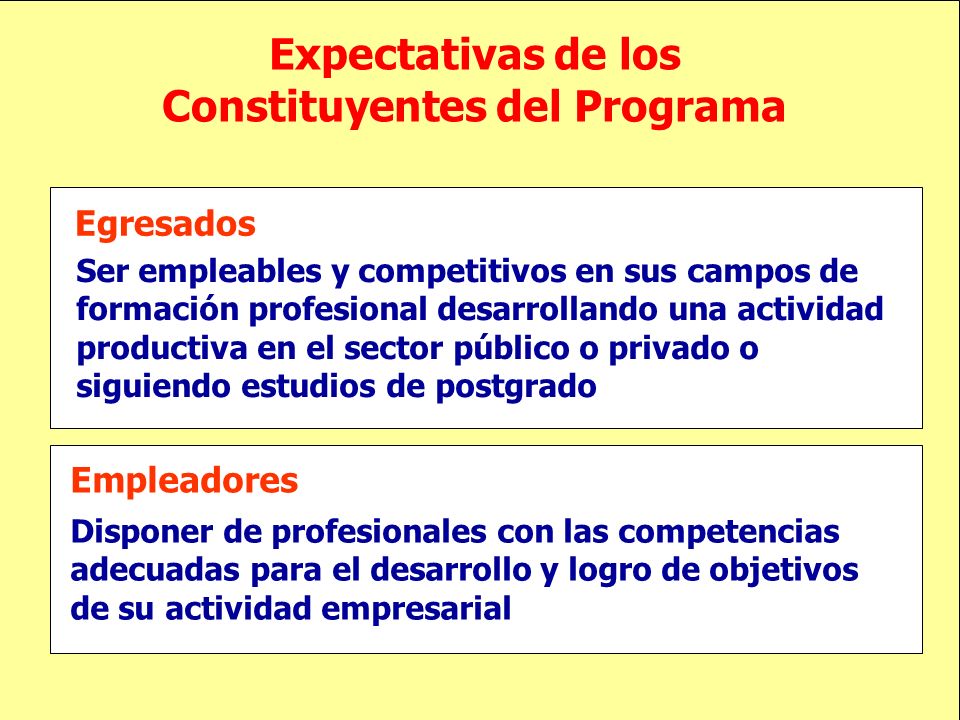 Expectativas de los Constituyentes del Programa

Egresados

Ser empleables y competitivos en sus campos de formación profesional desarrollando una actividad productiva en el sector público o privado o siguiendo estudios de postgrado

Empleadores

Disponer de profesionales con las competencias adecuadas para el desarrollo y logro de objetivos de su actividad empresarial